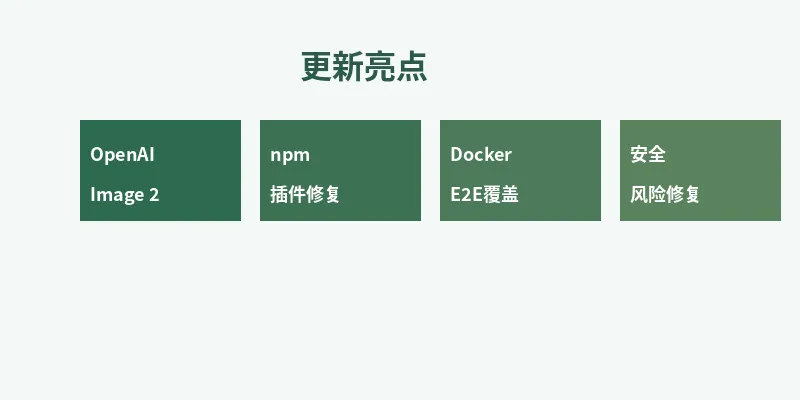 更新亮点

OpenAI
Image 2

npm
插件修复

Docker
E2E覆盖

安全
风险修复